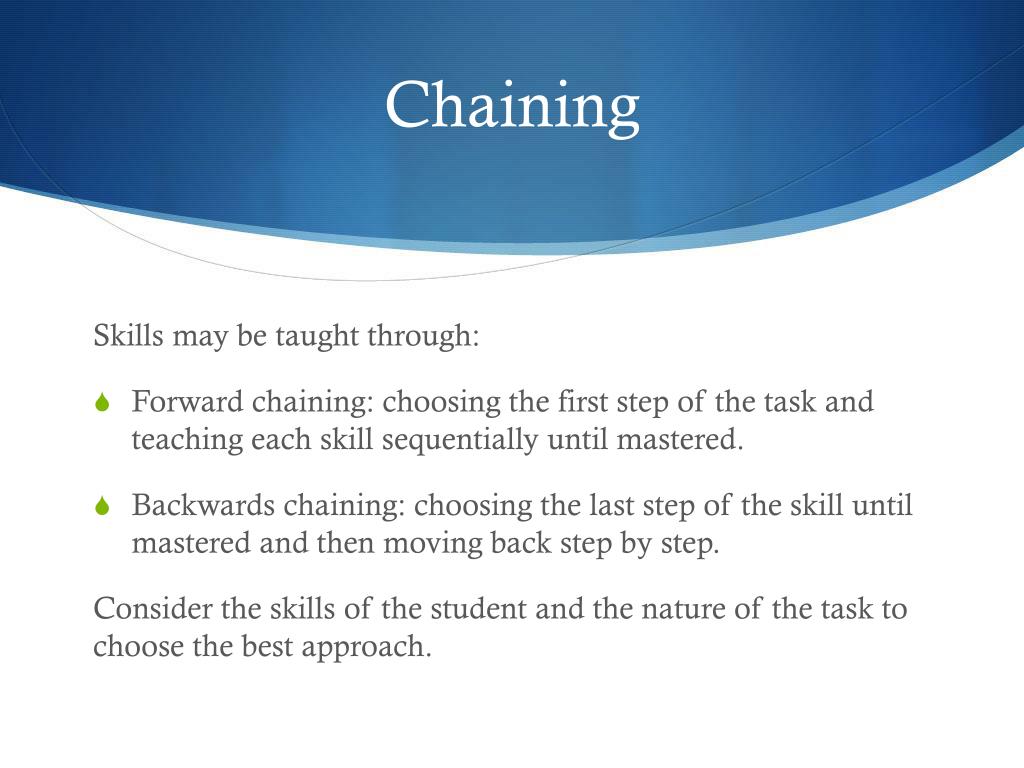 Chaining

Skills may be taught through:

Forward chaining: choosing the first step of the task and teaching each skill sequentially until mastered.

Backwards chaining: choosing the last step of the skill until mastered and then moving back step by step.

Consider the skills of the student and the nature of the task to choose the best approach.